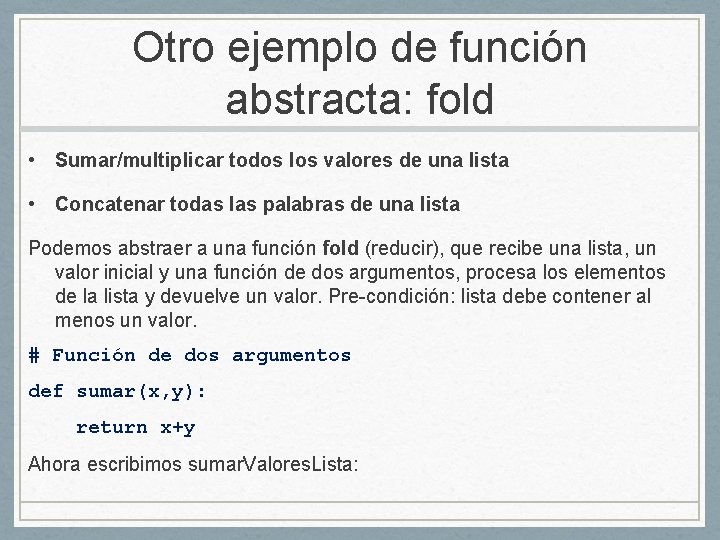 Otro ejemplo de función abstracta: fold

• Sumar/multiplicar todos los valores de una lista

• Concatenar todas las palabras de una lista

Podemos abstraer a una función fold (reducir), que recibe una lista, un valor inicial y una función de dos argumentos, procesa los elementos de la lista y devuelve un valor. Pre-condición: lista debe contener al menos un valor.

# Función de dos argumentos

def sumar(x,y):

    return x+y

Ahora escribimos sumarValoresLista: